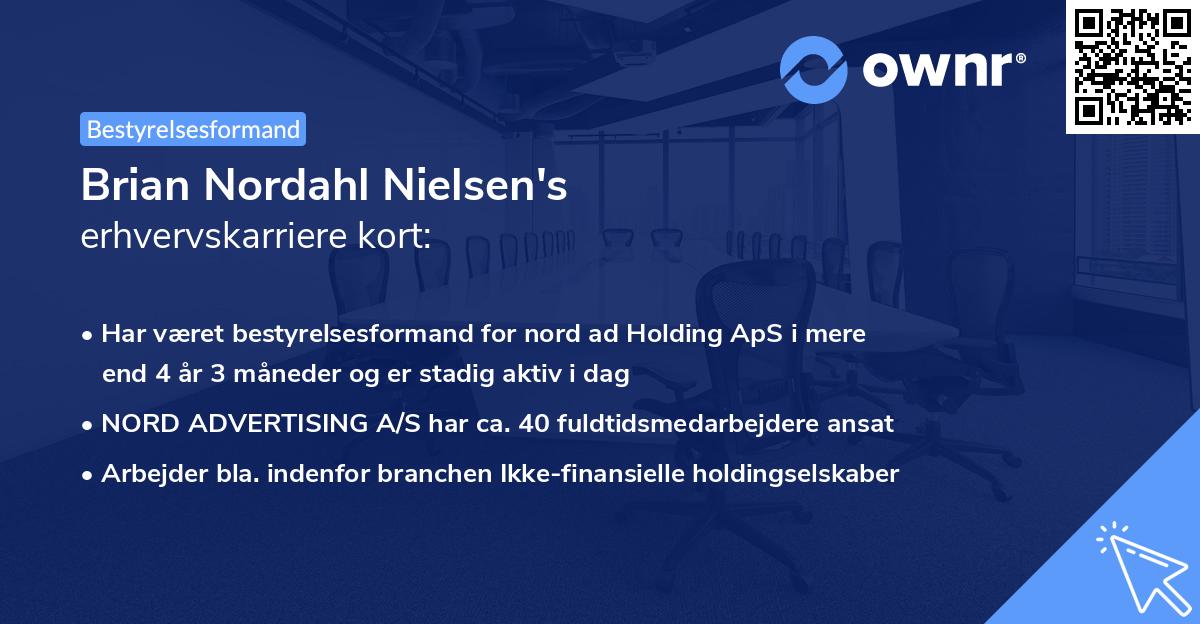 ownr®

Bestyrelsesformand

Brian Nordahl Nielsen's
erhvervskarriere kort:

• Har været bestyrelsesformand for nord ad Holding ApS i mere end 4 år 3 måneder og er stadig aktiv i dag

• NORD ADVERTISING A/S har ca. 40 fuldtidsmedarbejdere ansat

• Arbejder bla. indenfor branchen Ikke-finansielle holdingselskaber